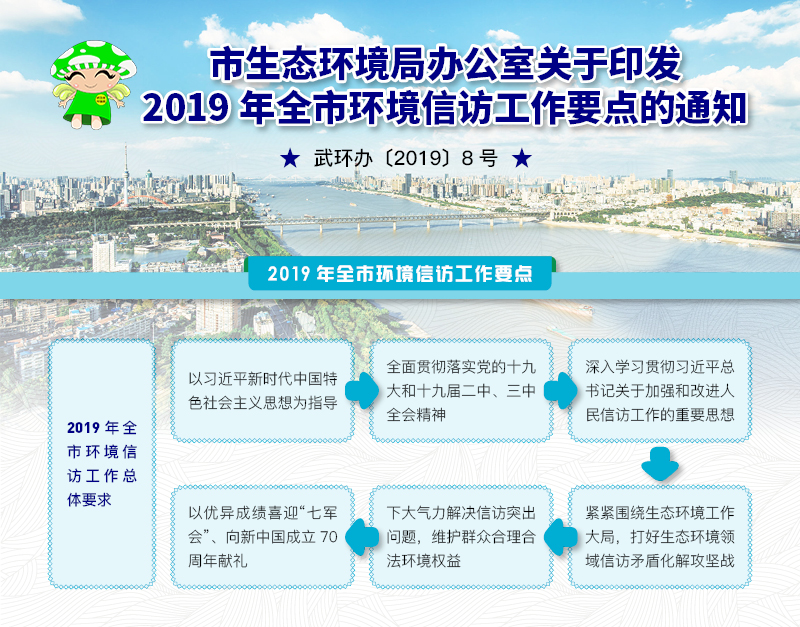 市生态环境局办公室关于印发
2019 年全市环境信访工作要点的通知

★ 武环办〔2019〕8 号 ★

2019 年全市环境信访工作要点

2019 年全市环境信访工作总体要求

以习近平新时代中国特色社会主义思想为指导

全面贯彻落实党的十九大和十九届二中、三中全会精神

深入学习贯彻习近平总书记关于加强和改进人民信访工作的重要思想

紧紧围绕生态环境工作大局，打好生态环境领域信访矛盾化解攻坚战

下大气力解决信访突出问题，维护群众合理合法环境权益

以优异成绩喜迎“七军会”、向新中国成立 70 周年献礼